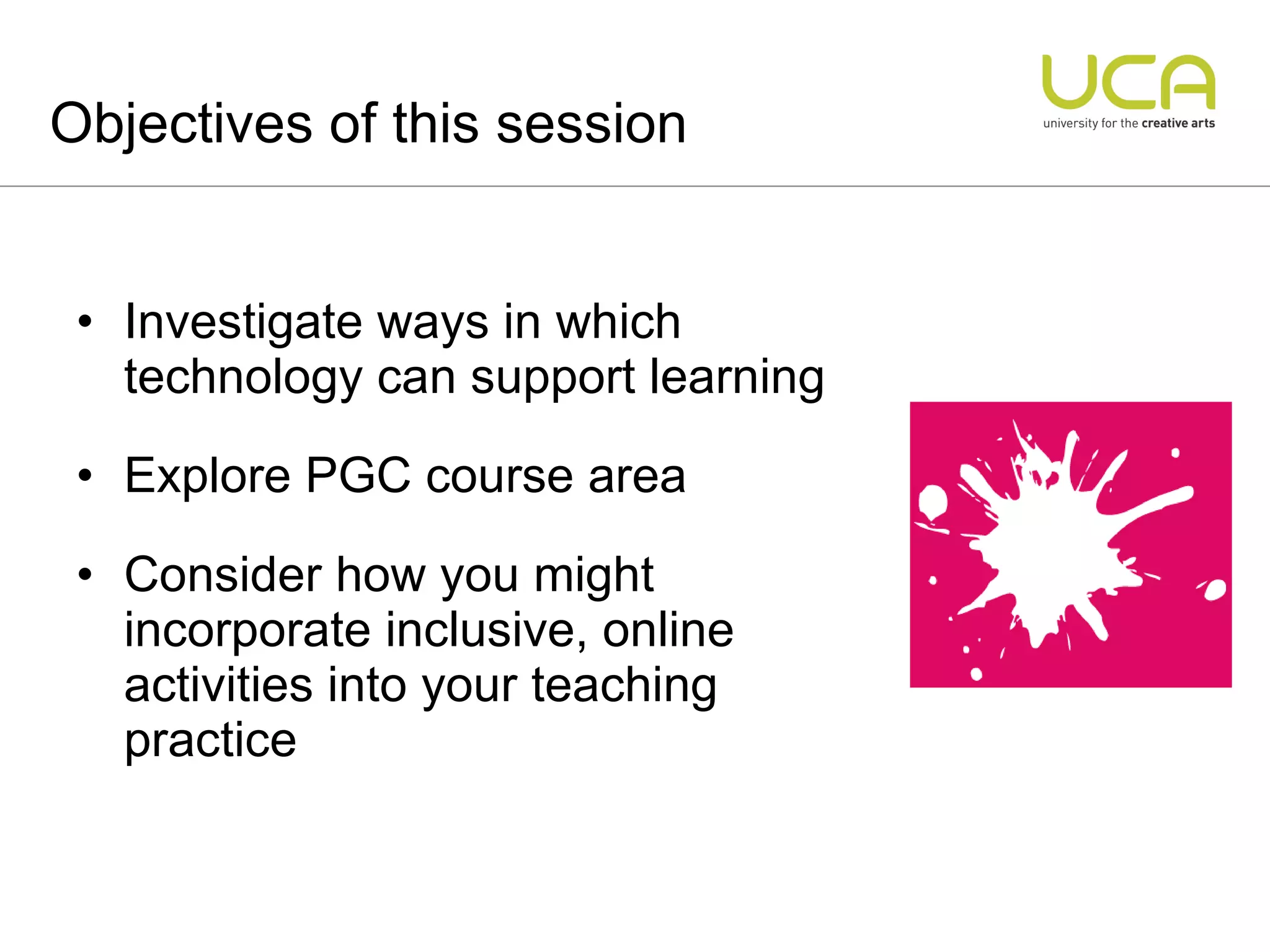 Objectives of this session

UCA
university for the creative arts

• Investigate ways in which technology can support learning

• Explore PGC course area

• Consider how you might incorporate inclusive, online activities into your teaching practice